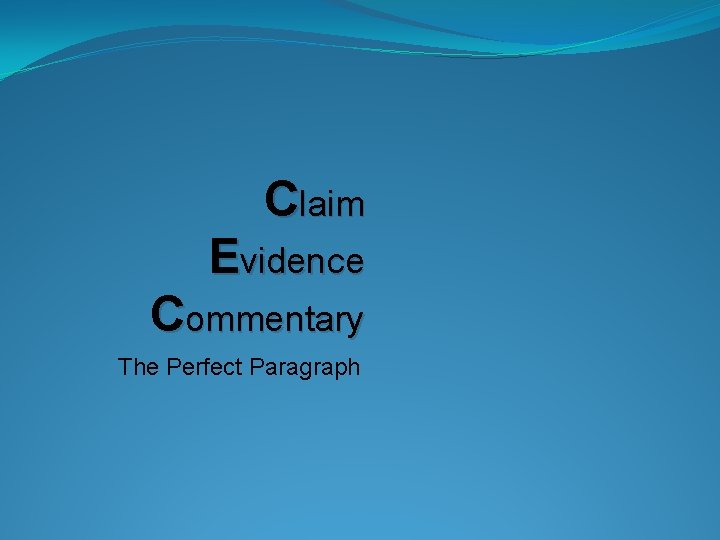 Claim
Evidence
Commentary

The Perfect Paragraph